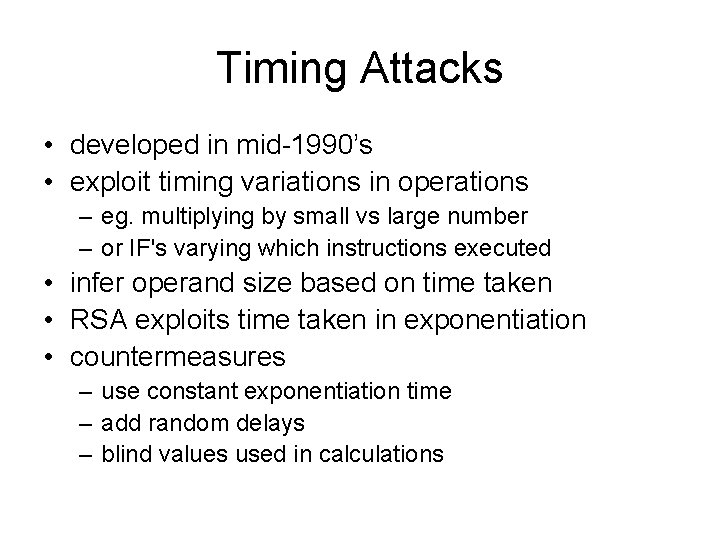 Timing Attacks

• developed in mid-1990's
• exploit timing variations in operations
  – eg. multiplying by small vs large number
  – or IF's varying which instructions executed
• infer operand size based on time taken
• RSA exploits time taken in exponentiation
• countermeasures
  – use constant exponentiation time
  – add random delays
  – blind values used in calculations